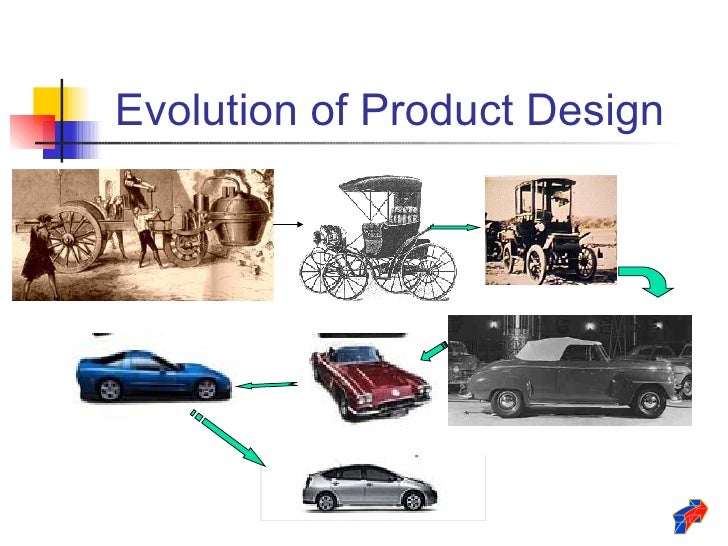 Evolution of Product Design